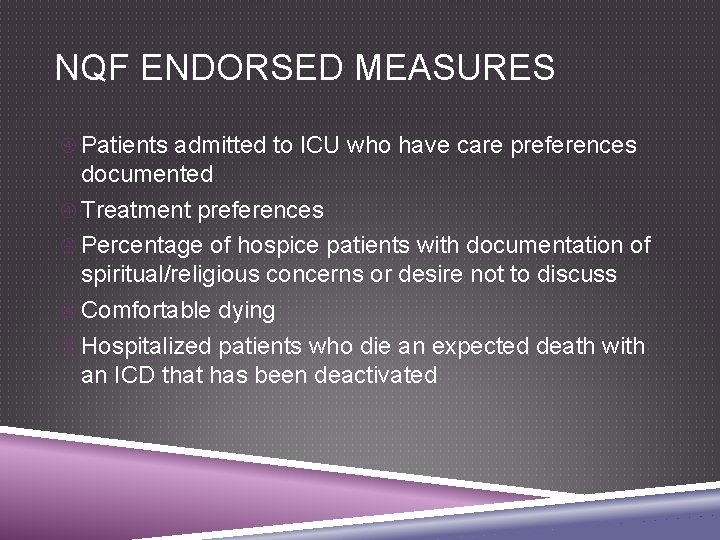 NQF ENDORSED MEASURES

Patients admitted to ICU who have care preferences documented

Treatment preferences

Percentage of hospice patients with documentation of spiritual/religious concerns or desire not to discuss

Comfortable dying

Hospitalized patients who die an expected death with an ICD that has been deactivated